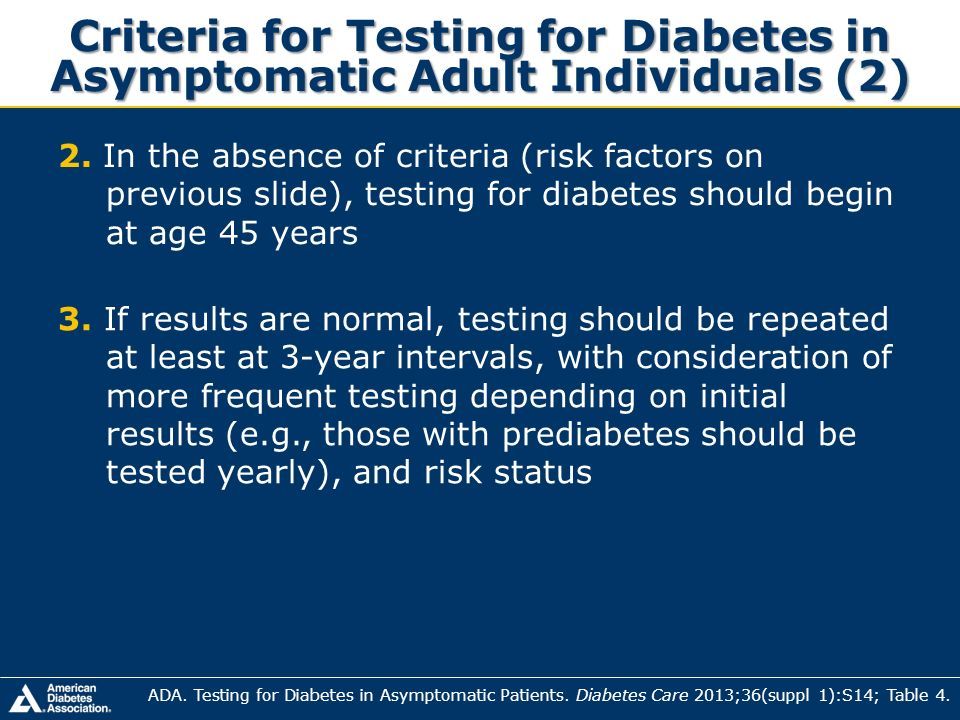 Criteria for Testing for Diabetes in Asymptomatic Adult Individuals (2)

2. In the absence of criteria (risk factors on previous slide), testing for diabetes should begin at age 45 years

3. If results are normal, testing should be repeated at least at 3-year intervals, with consideration of more frequent testing depending on initial results (e.g., those with prediabetes should be tested yearly), and risk status

American Diabetes Association.

ADA. Testing for Diabetes in Asymptomatic Patients. Diabetes Care 2013;36(suppl 1):S14; Table 4.